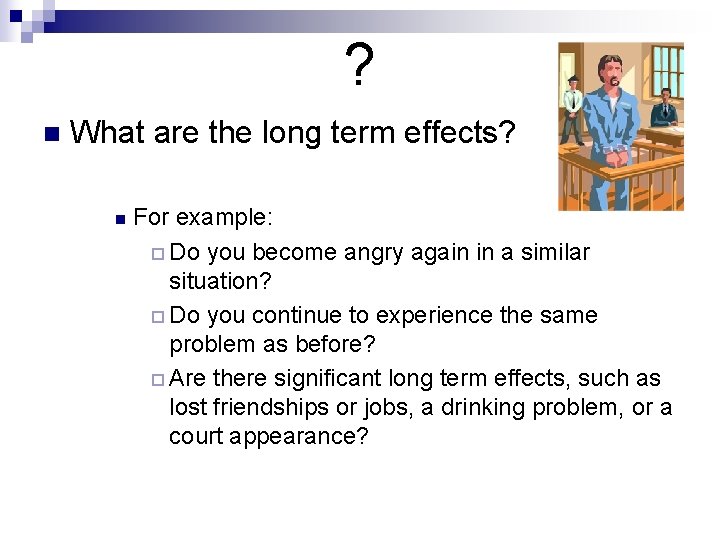 ?

What are the long term effects?

For example:

Do you become angry again in a similar situation?

Do you continue to experience the same problem as before?

Are there significant long term effects, such as lost friendships or jobs, a drinking problem, or a court appearance?